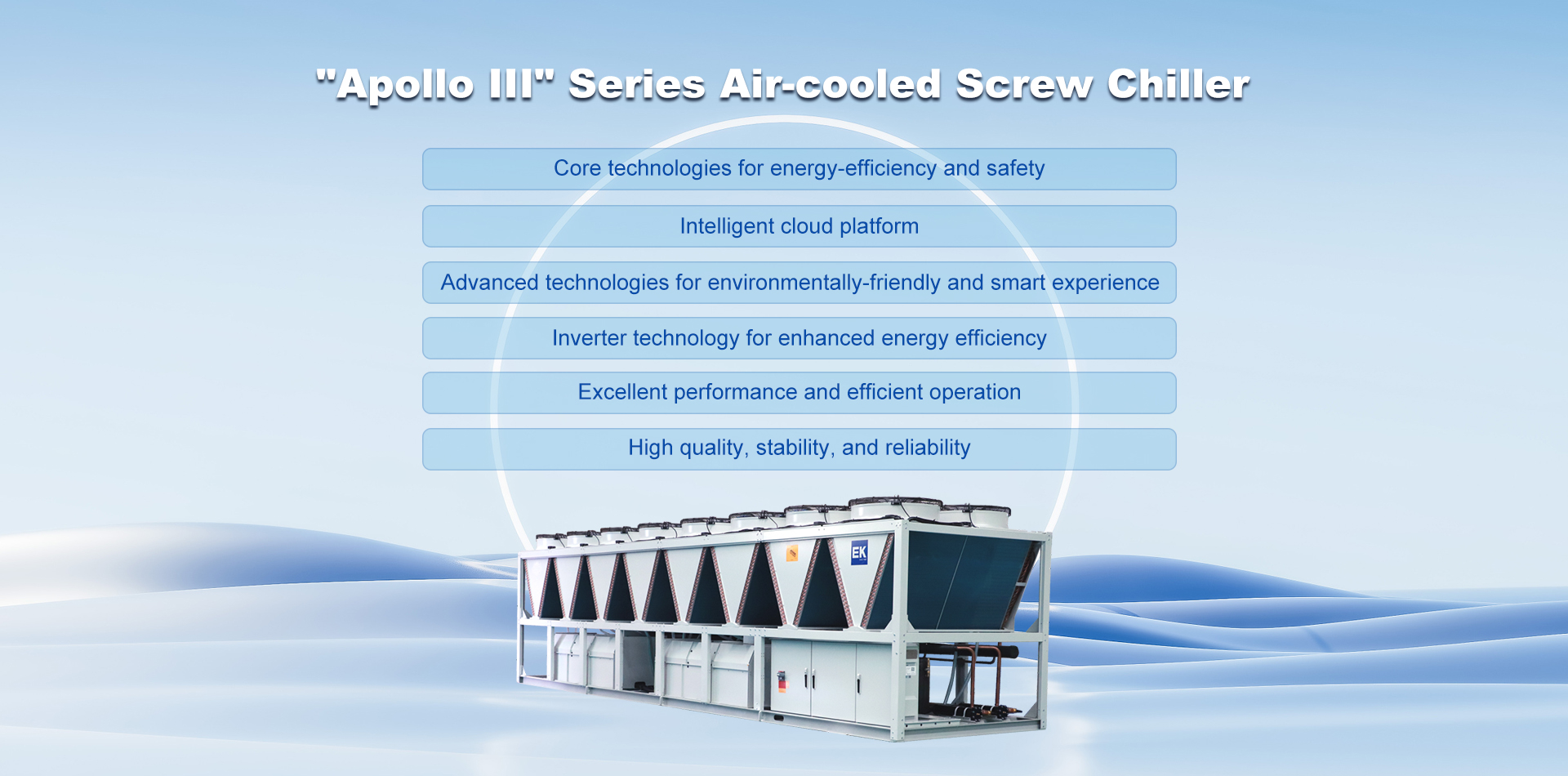 "Apollo III" Series Air-cooled Screw Chiller

Core technologies for energy-efficiency and safety

Intelligent cloud platform

Advanced technologies for environmentally-friendly and smart experience

Inverter technology for enhanced energy efficiency

Excellent performance and efficient operation

High quality, stability, and reliability

EK